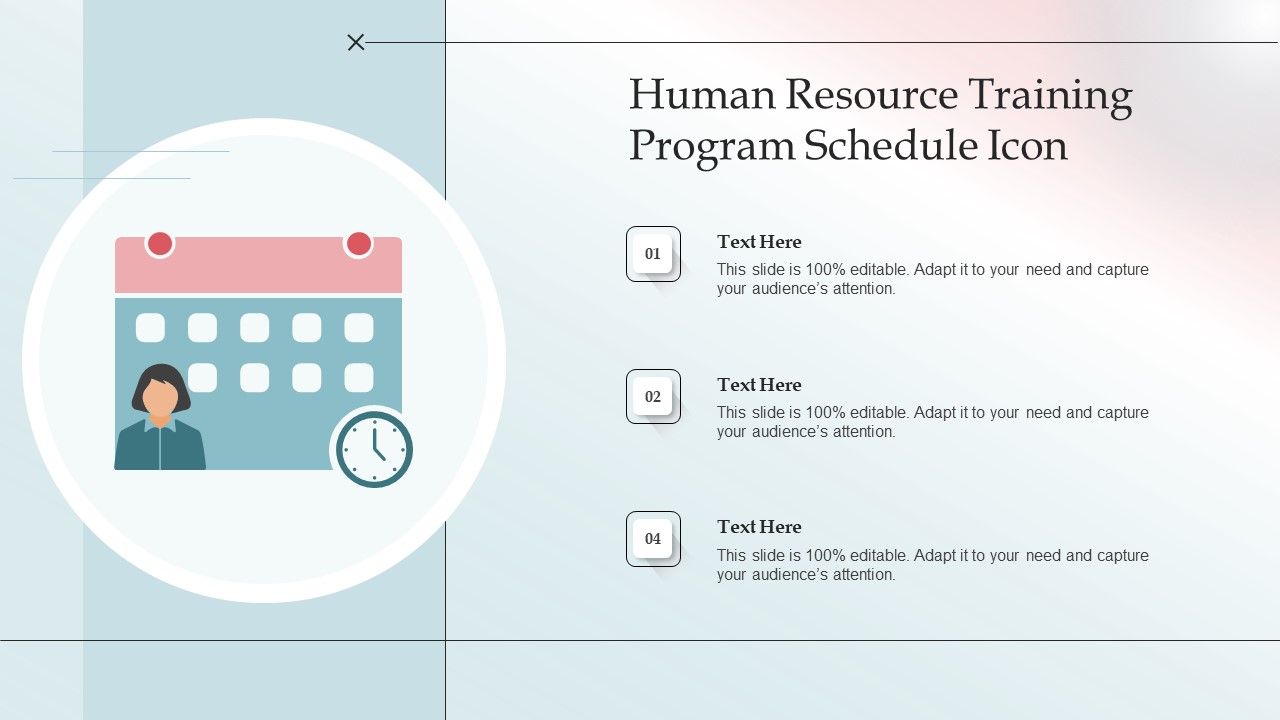 Human Resource Training Program Schedule Icon

01

Text Here

This slide is 100% editable. Adapt it to your need and capture your audience's attention.

02

Text Here

This slide is 100% editable. Adapt it to your need and capture your audience's attention.

04

Text Here

This slide is 100% editable. Adapt it to your need and capture your audience's attention.